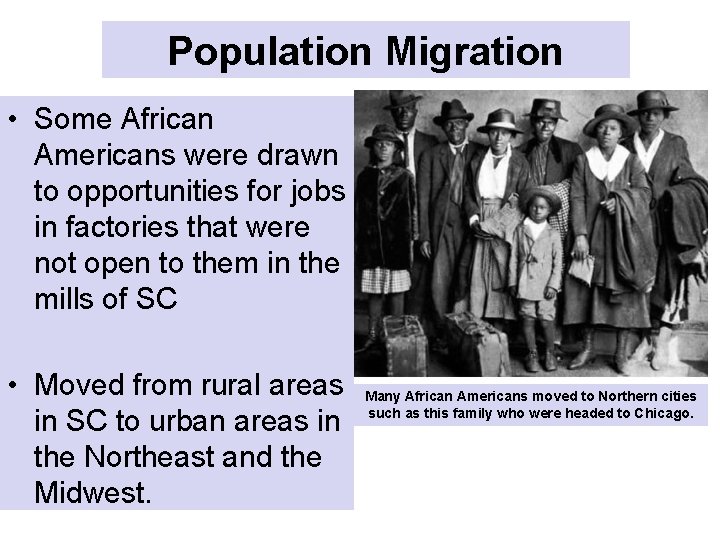 Population Migration

• Some African Americans were drawn to opportunities for jobs in factories that were not open to them in the mills of SC

• Moved from rural areas in SC to urban areas in the Northeast and the Midwest.

Many African Americans moved to Northern cities such as this family who were headed to Chicago.